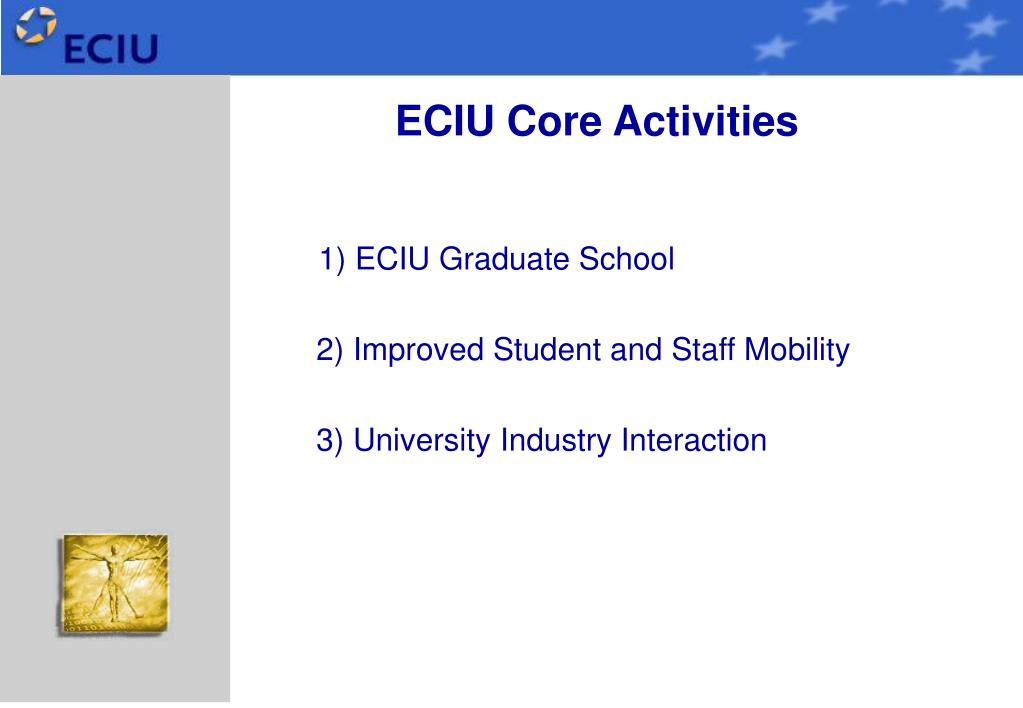 ECIU

ECIU Core Activities

1) ECIU Graduate School

2) Improved Student and Staff Mobility

3) University Industry Interaction